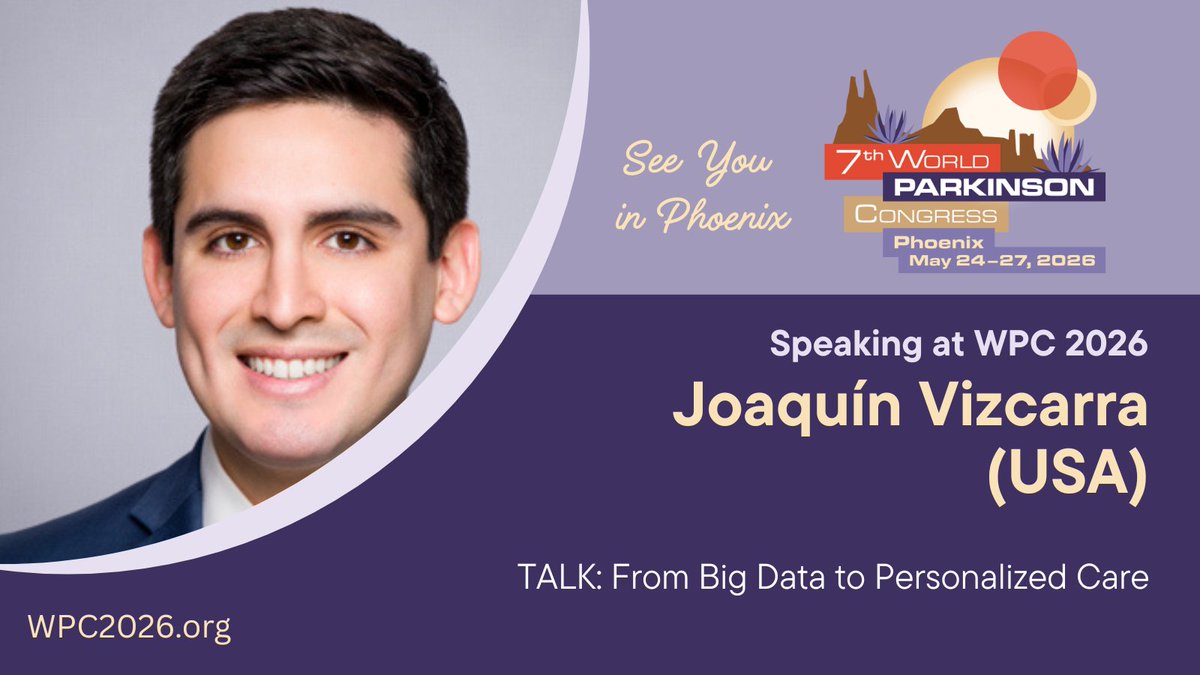 See You in Phoenix

7th WORLD PARKINSON CONGRESS
Phoenix
May 24–27, 2026

Speaking at WPC 2026

Joaquín Vizcarra (USA)

TALK: From Big Data to Personalized Care

WPC2026.org